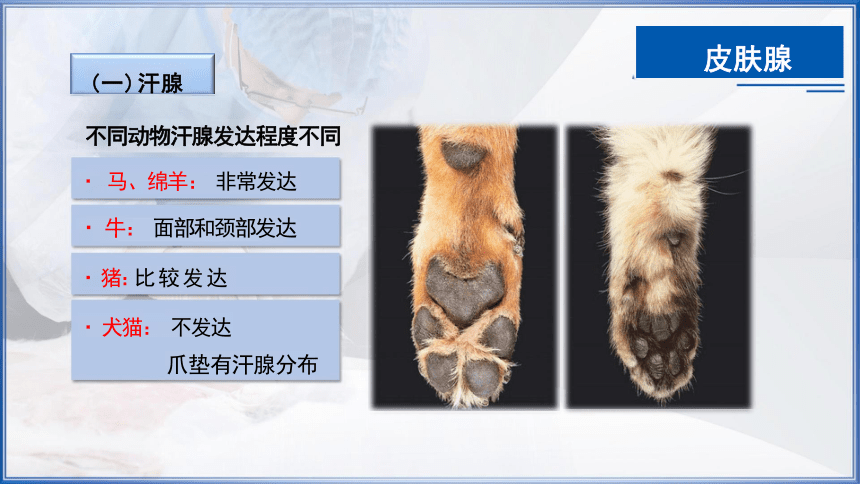 皮肤腺

（一）汗腺

不同动物汗腺发达程度不同

· 马、绵羊： 非常发达

· 牛： 面部和颈部发达

· 猪: 比较发达

· 犬猫： 不发达
爪垫有汗腺分布